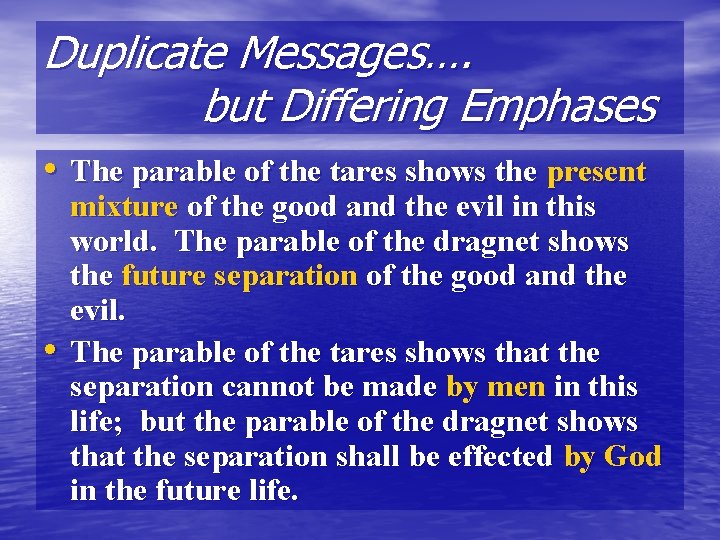 Duplicate Messages….
but Differing Emphases

• The parable of the tares shows the present mixture of the good and the evil in this world. The parable of the dragnet shows the future separation of the good and the evil.

• The parable of the tares shows that the separation cannot be made by men in this life; but the parable of the dragnet shows that the separation shall be effected by God in the future life.